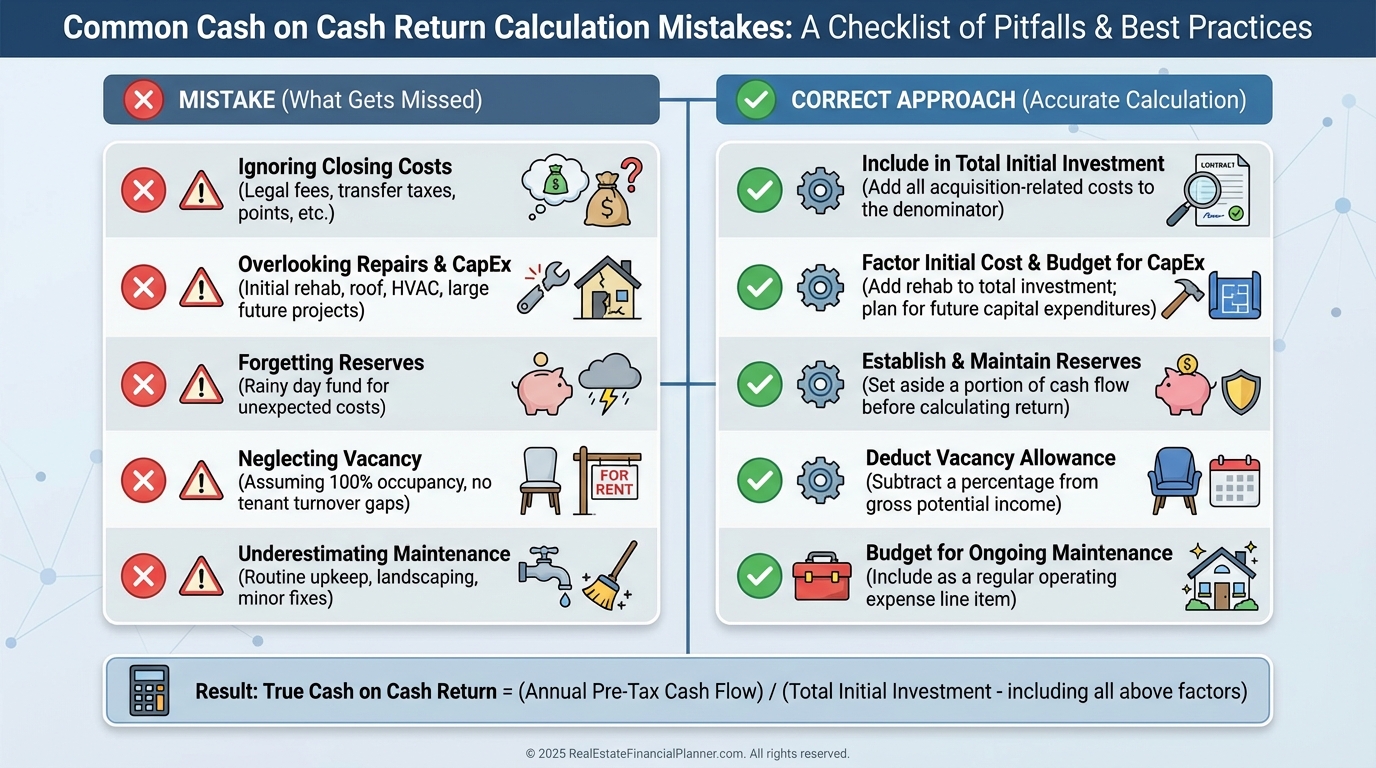 Common Cash on Cash Return Calculation Mistakes: A Checklist of Pitfalls & Best Practices

MISTAKE (What Gets Missed)

Ignoring Closing Costs
(Legal fees, transfer taxes, points, etc.)

Overlooking Repairs & CapEx
(Initial rehab, roof, HVAC, large future projects)

Forgetting Reserves
(Rainy day fund for unexpected costs)

Neglecting Vacancy
(Assuming 100% occupancy, no tenant turnover gaps)

FOR RENT

Underestimating Maintenance
(Routine upkeep, landscaping, minor fixes)

CORRECT APPROACH (Accurate Calculation)

Include in Total Initial Investment
(Add all acquisition-related costs to the denominator)

CONTRACT

Factor Initial Cost & Budget for CapEx
(Add rehab to total investment; plan for future capital expenditures)

Establish & Maintain Reserves
(Set aside a portion of cash flow before calculating return)

Deduct Vacancy Allowance
(Subtract a percentage from gross potential income)

Budget for Ongoing Maintenance
(Include as a regular operating expense line item)

Result: True Cash on Cash Return = (Annual Pre-Tax Cash Flow) / (Total Initial Investment - including all above factors)

© 2025 RealEstateFinancialPlanner.com. All rights reserved.